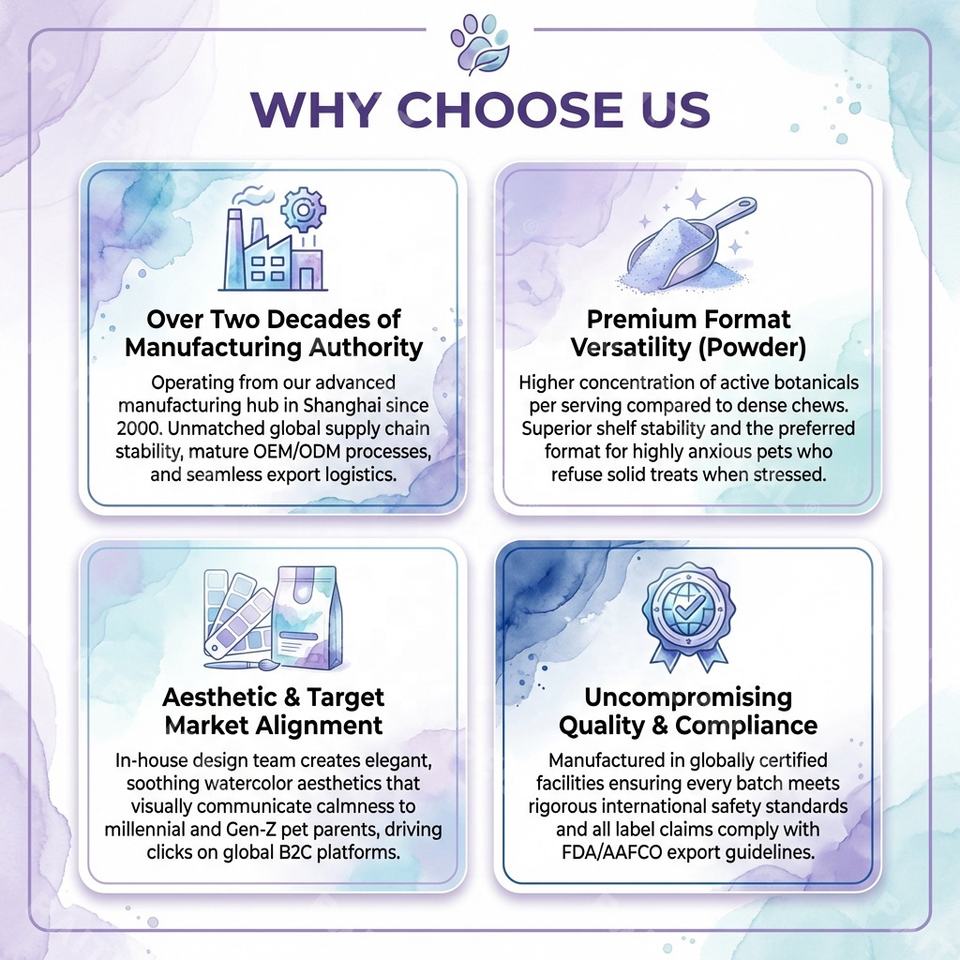 WHY CHOOSE US

Over Two Decades of Manufacturing Authority

Operating from our advanced manufacturing hub in Shanghai since 2000. Unmatched global supply chain stability, mature OEM/ODM processes, and seamless export logistics.

Premium Format Versatility (Powder)

Higher concentration of active botanicals per serving compared to dense chews. Superior shelf stability and the preferred format for highly anxious pets who refuse solid treats when stressed.

Aesthetic & Target Market Alignment

In-house design team creates elegant, soothing watercolor aesthetics that visually communicate calmness to millennial and Gen-Z pet parents, driving clicks on global B2C platforms.

Uncompromising Quality & Compliance

Manufactured in globally certified facilities ensuring every batch meets rigorous international safety standards and all label claims comply with FDA/AAFCO export guidelines.